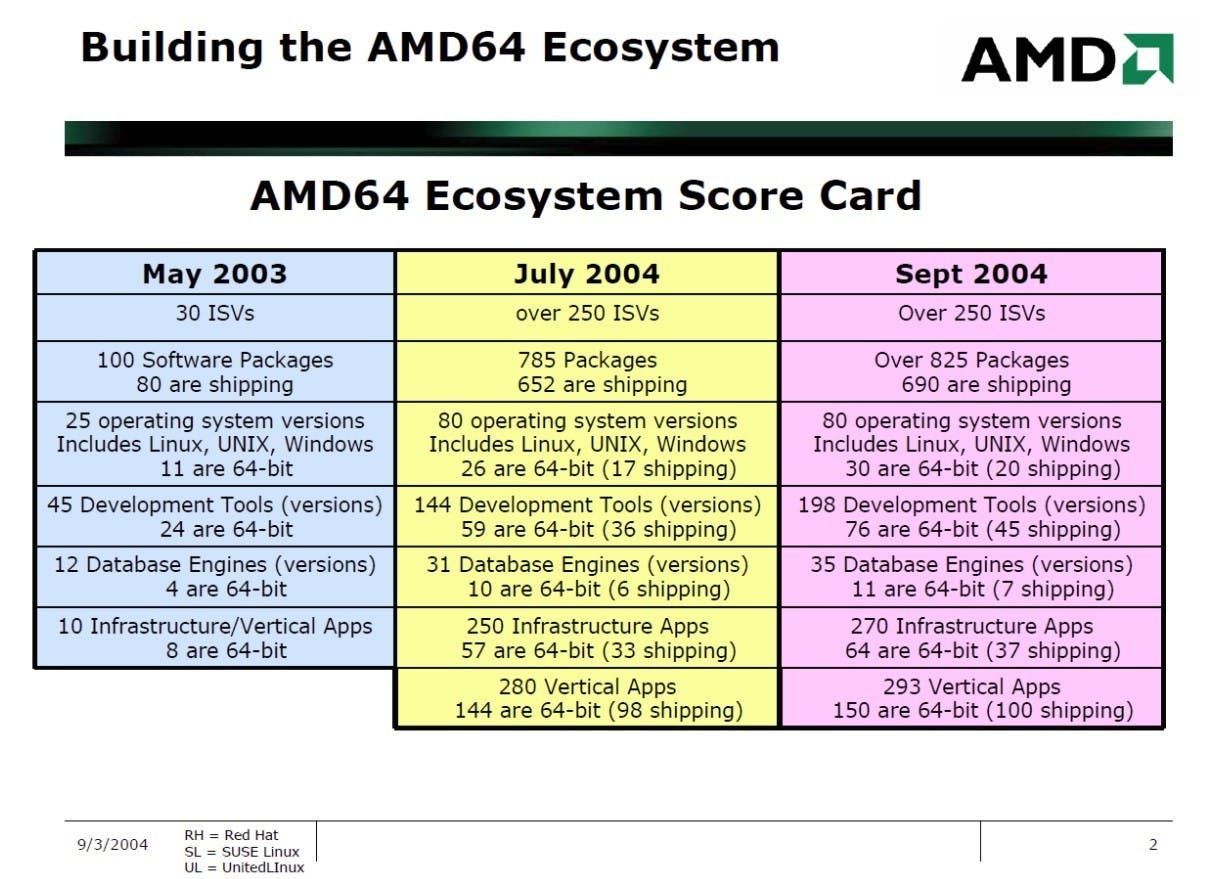 Building the AMD64 Ecosystem

AMD

AMD64 Ecosystem Score Card

| May 2003 | July 2004 | Sept 2004 |
|---|---|---|
| 30 ISVs | over 250 ISVs | Over 250 ISVs |
| 100 Software Packages 80 are shipping | 785 Packages 652 are shipping | Over 825 Packages 690 are shipping |
| 25 operating system versions Includes Linux, UNIX, Windows 11 are 64-bit | 80 operating system versions Includes Linux, UNIX, Windows 26 are 64-bit (17 shipping) | 80 operating system versions Includes Linux, UNIX, Windows 30 are 64-bit (20 shipping) |
| 45 Development Tools (versions) 24 are 64-bit | 144 Development Tools (versions) 59 are 64-bit (36 shipping) | 198 Development Tools (versions) 76 are 64-bit (45 shipping) |
| 12 Database Engines (versions) 4 are 64-bit | 31 Database Engines (versions) 10 are 64-bit (6 shipping) | 35 Database Engines (versions) 11 are 64-bit (7 shipping) |
| 10 Infrastructure/Vertical Apps 8 are 64-bit | 250 Infrastructure Apps 57 are 64-bit (33 shipping) | 270 Infrastructure Apps 64 are 64-bit (37 shipping) |
| | 280 Vertical Apps 144 are 64-bit (98 shipping) | 293 Vertical Apps 150 are 64-bit (100 shipping) |

9/3/2004

RH = Red Hat
SL = SUSE Linux
UL = UnitedLInux

2